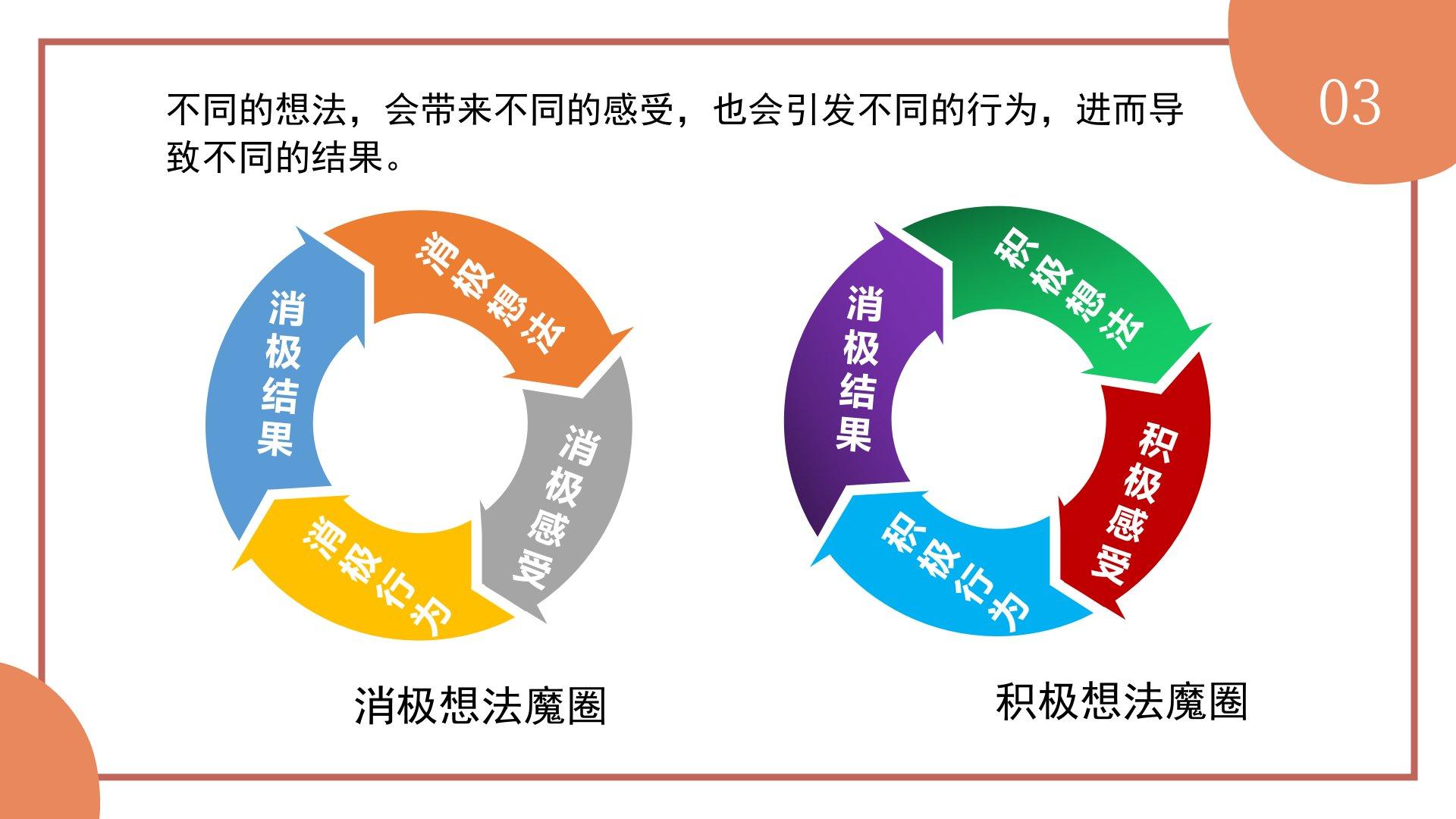 03

不同的想法，会带来不同的感受，也会引发不同的行为，进而导致不同的结果。

消极想法

消极感受

消极行为

消极结果

消极想法魔圈

积极想法

积极感受

积极行为

消极结果

积极想法魔圈